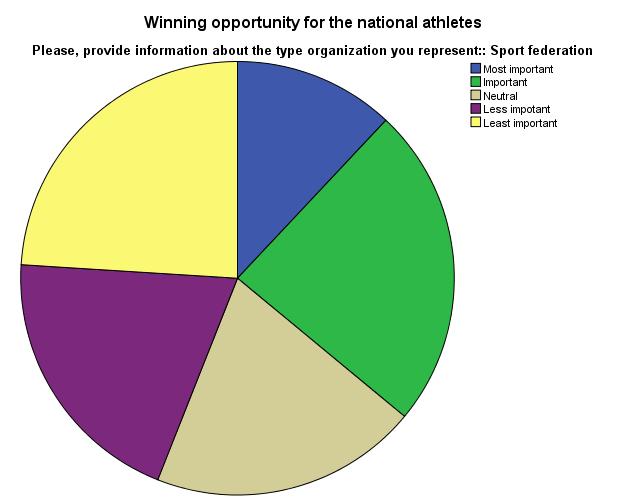 Winning opportunity for the national athletes

Please, provide information about the type organization you represent:: Sport federation

Most important
Important
Neutral
Less impotant
Least important